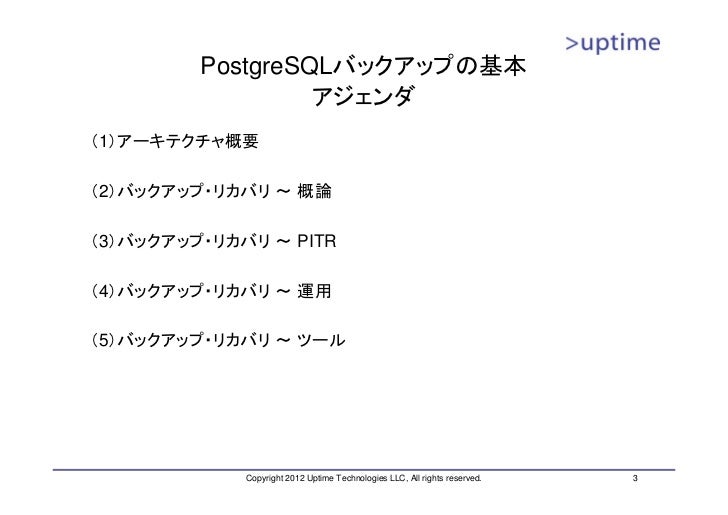 >uptime

PostgreSQLバックアップの基本
アジェンダ

（1）アーキテクチャ概要

（2）バックアップ・リカバリ ～ 概論

（3）バックアップ・リカバリ ～ PITR

（4）バックアップ・リカバリ ～ 運用

（5）バックアップ・リカバリ ～ ツール

Copyright 2012 Uptime Technologies LLC, All rights reserved.

3